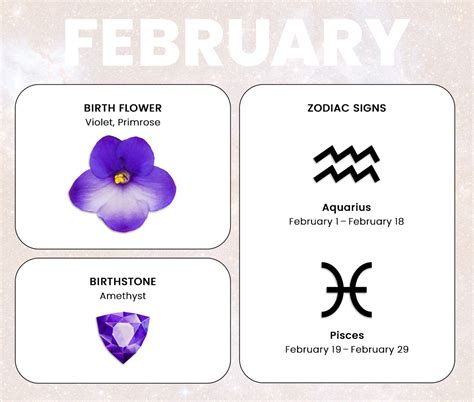 FEBRUARY

BIRTH FLOWER
Violet, Primrose

BIRTHSTONE
Amethyst

ZODIAC SIGNS

Aquarius
February 1 – February 18

Pisces
February 19 – February 29